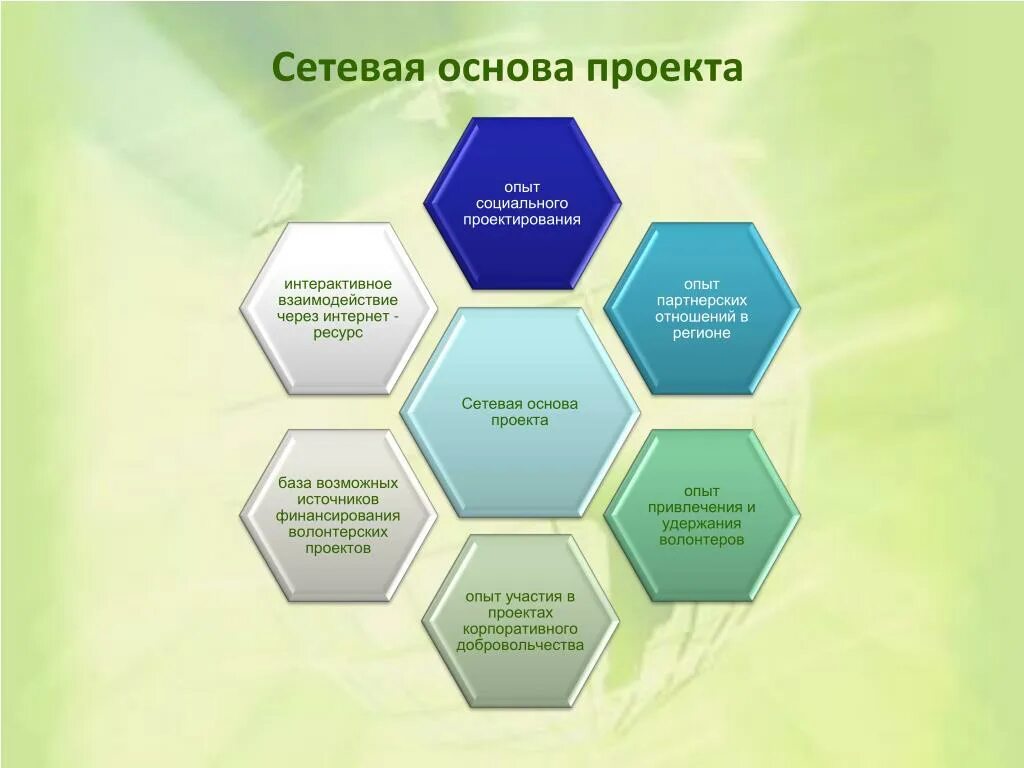 Сетевая основа проекта

опыт социального проектирования

интерактивное взаимодействие через интернет - ресурс

опыт партнерских отношений в регионе

Сетевая основа проекта

база возможных источников финансирования волонтерских проектов

опыт привлечения и удержания волонтеров

опыт участия в проектах корпоративного добровольчества